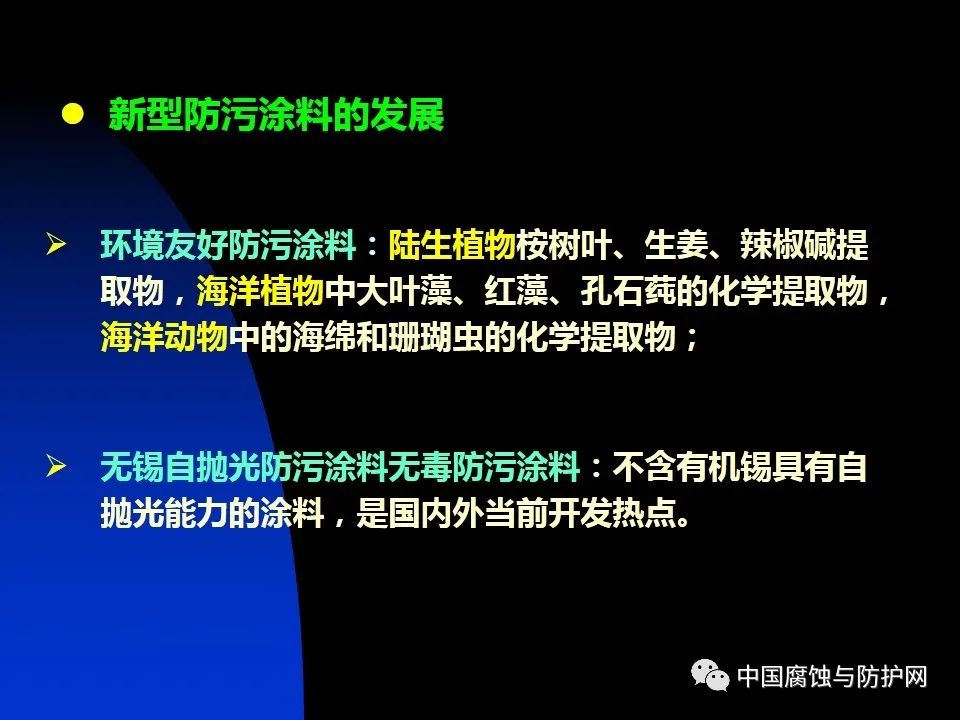 ● 新型防污涂料的发展

➢ 环境友好防污涂料：陆生植物桉树叶、生姜、辣椒碱提取物，海洋植物中大叶藻、红藻、孔石莼的化学提取物，海洋动物中的海绵和珊瑚虫的化学提取物；

➢ 无锡自抛光防污涂料无毒防污涂料：不含有机锡具有自抛光能力的涂料，是国内外当前开发热点。

中国腐蚀与防护网